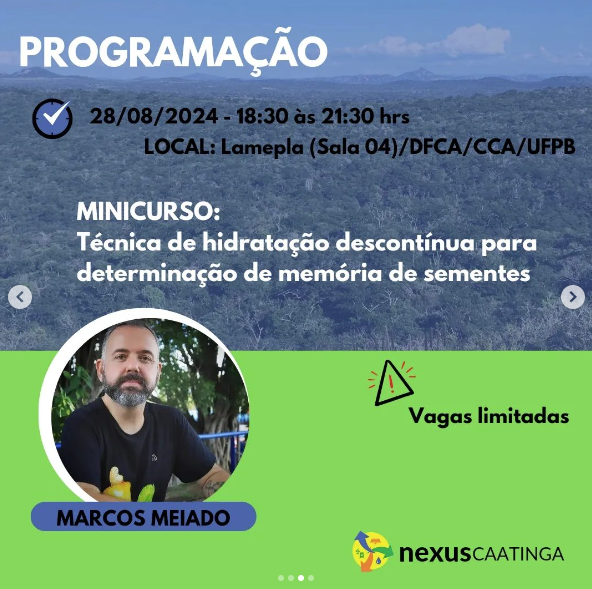 PROGRAMAÇÃO

28/08/2024 - 18:30 às 21:30 hrs
LOCAL: Lamepla (Sala 04)/DFCA/CCA/UFPB

MINICURSO:
Técnica de hidratação descontínua para determinação de memória de sementes

Vagas limitadas

MARCOS MEIADO

nexusCAATINGA